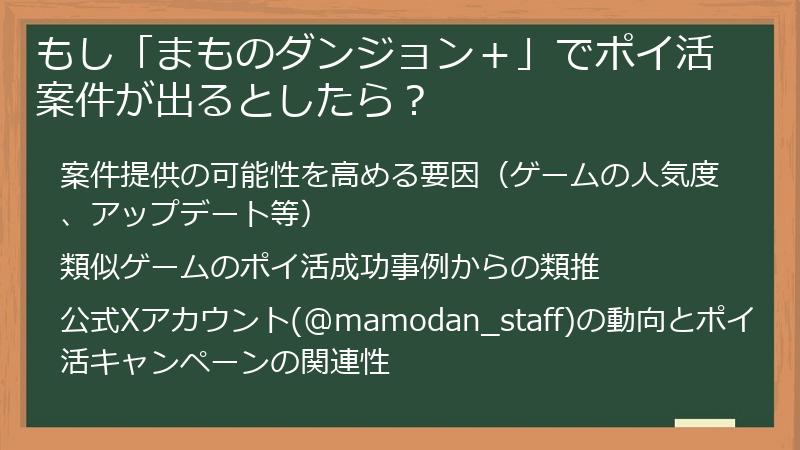 もし「まものダンジョン+」でポイ活案件が出るとしたら？

案件提供の可能性を高める要因（ゲームの人気度、アップデート等）

類似ゲームのポイ活成功事例からの類推

公式Xアカウント(@mamodan_staff)の動向とポイ活キャンペーンの関連性